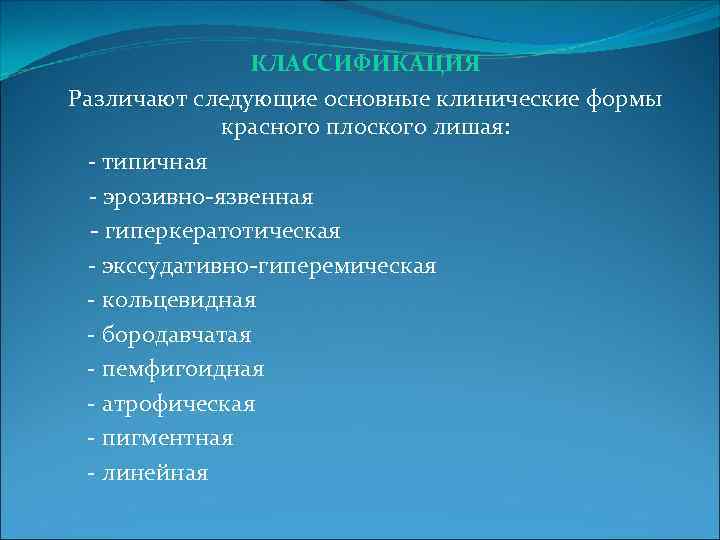 КЛАССИФИКАЦИЯ

Различают следующие основные клинические формы красного плоского лишая:

- типичная
- эрозивно-язвенная
- гиперкератотическая
- экссудативно-гиперемическая
- кольцевидная
- бородавчатая
- пемфигоидная
- атрофическая
- пигментная
- линейная